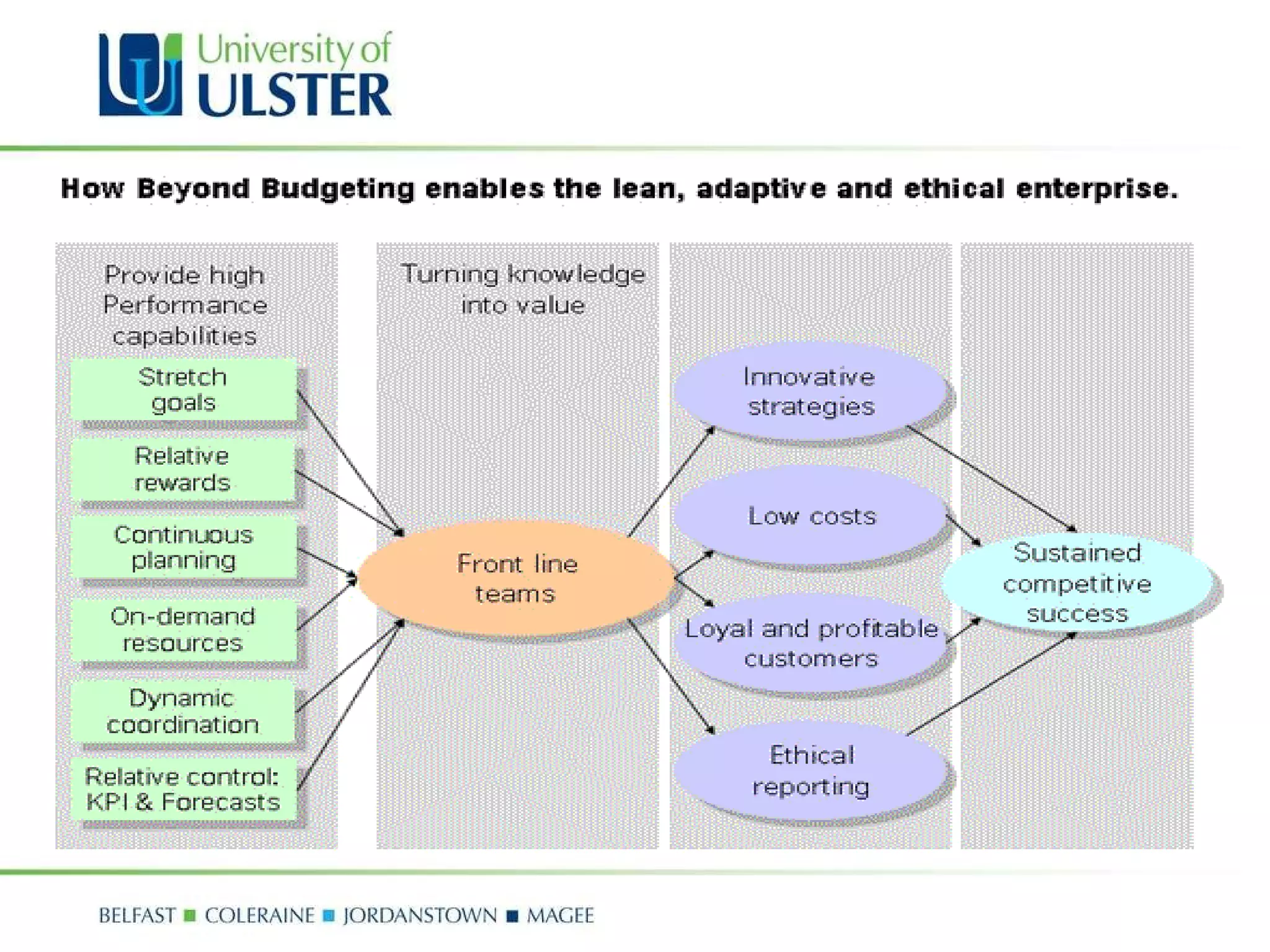 University of ULSTER

How Beyond Budgeting enables the lean, adaptive and ethical enterprise.

Provide high Performance capabilities

Stretch goals

Relative rewards

Continuous planning

On-demand resources

Dynamic coordination

Relative control: KPI & Forecasts

Turning knowledge into value

Front line teams

Innovative strategies

Low costs

Loyal and profitable customers

Ethical reporting

Sustained competitive success

BELFAST ■ COLERAINE ■ JORDANSTOWN ■ MAGEE